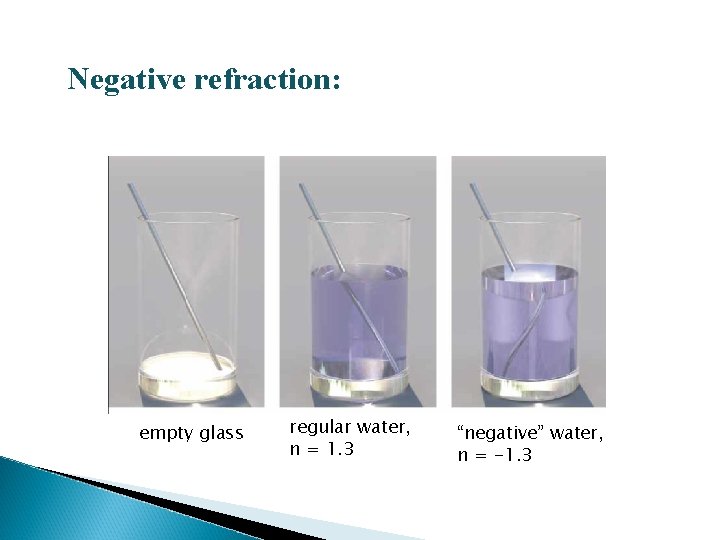 Negative refraction:

empty glass

regular water, n = 1.3

“negative” water, n = -1.3